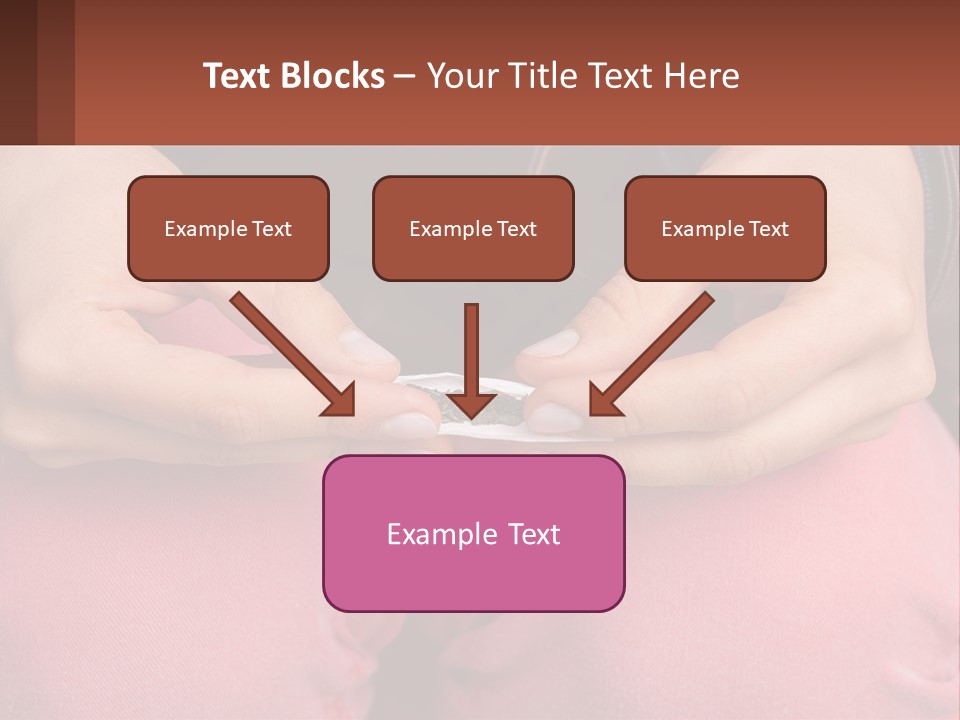 Text Blocks – Your Title Text Here

Example Text

Example Text

Example Text

Example Text